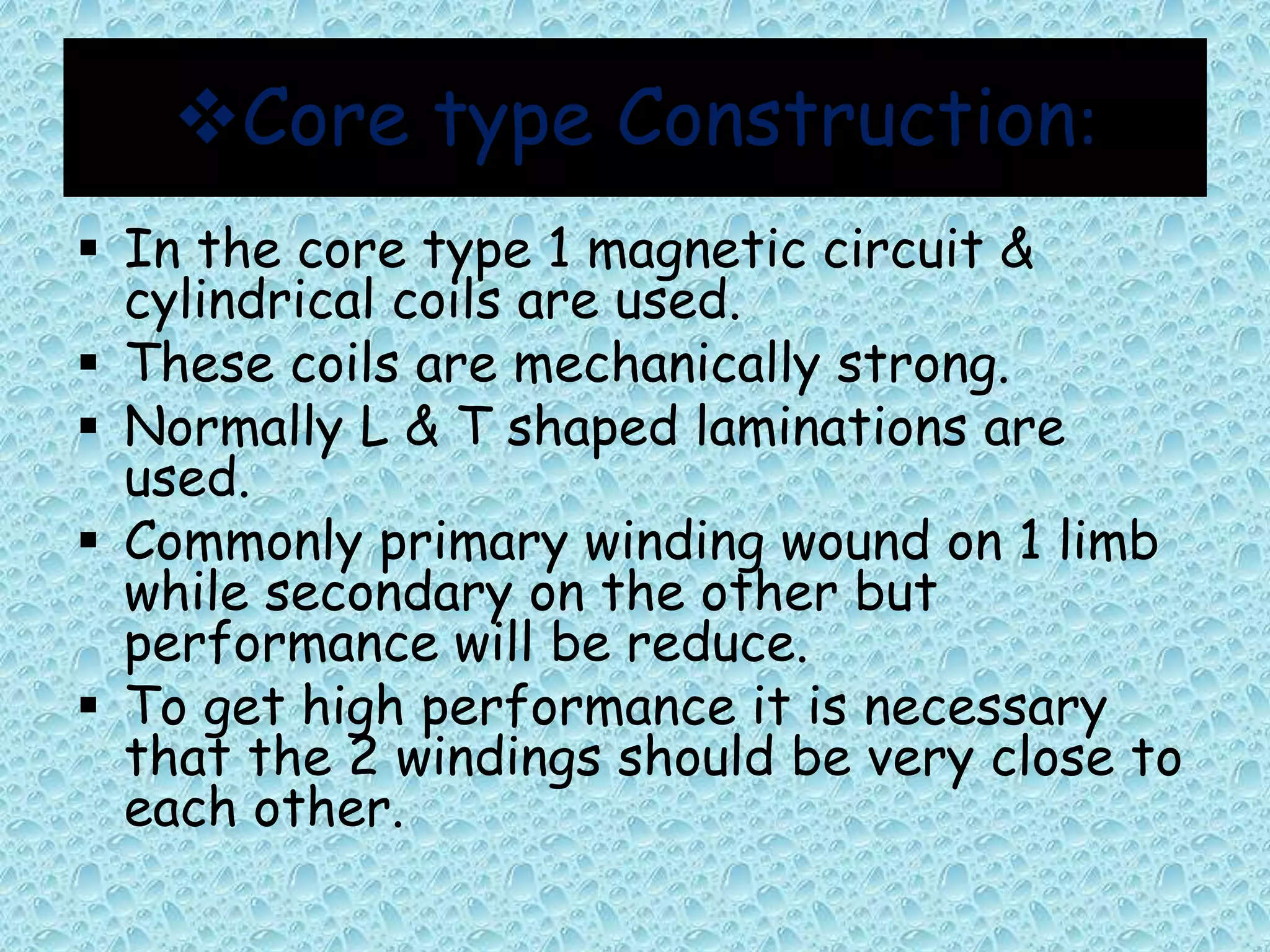 ❖Core type Construction:

▪ In the core type 1 magnetic circuit & cylindrical coils are used.
▪ These coils are mechanically strong.
▪ Normally L & T shaped laminations are used.
▪ Commonly primary winding wound on 1 limb while secondary on the other but performance will be reduce.
▪ To get high performance it is necessary that the 2 windings should be very close to each other.